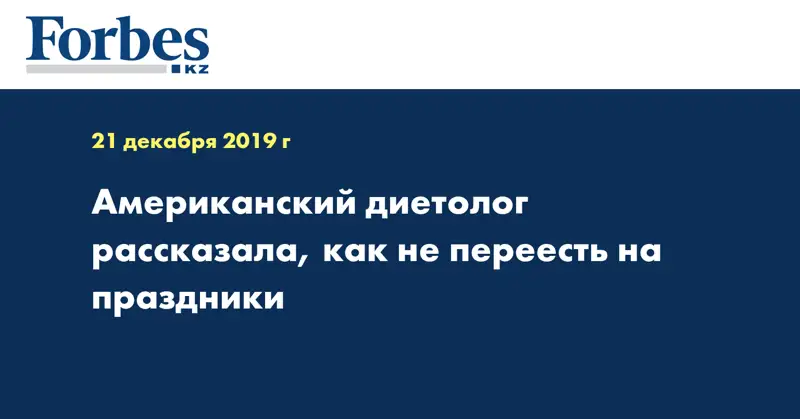 Forbes
KZ

21 декабря 2019 г

Американский диетолог рассказала, как не переесть на праздники